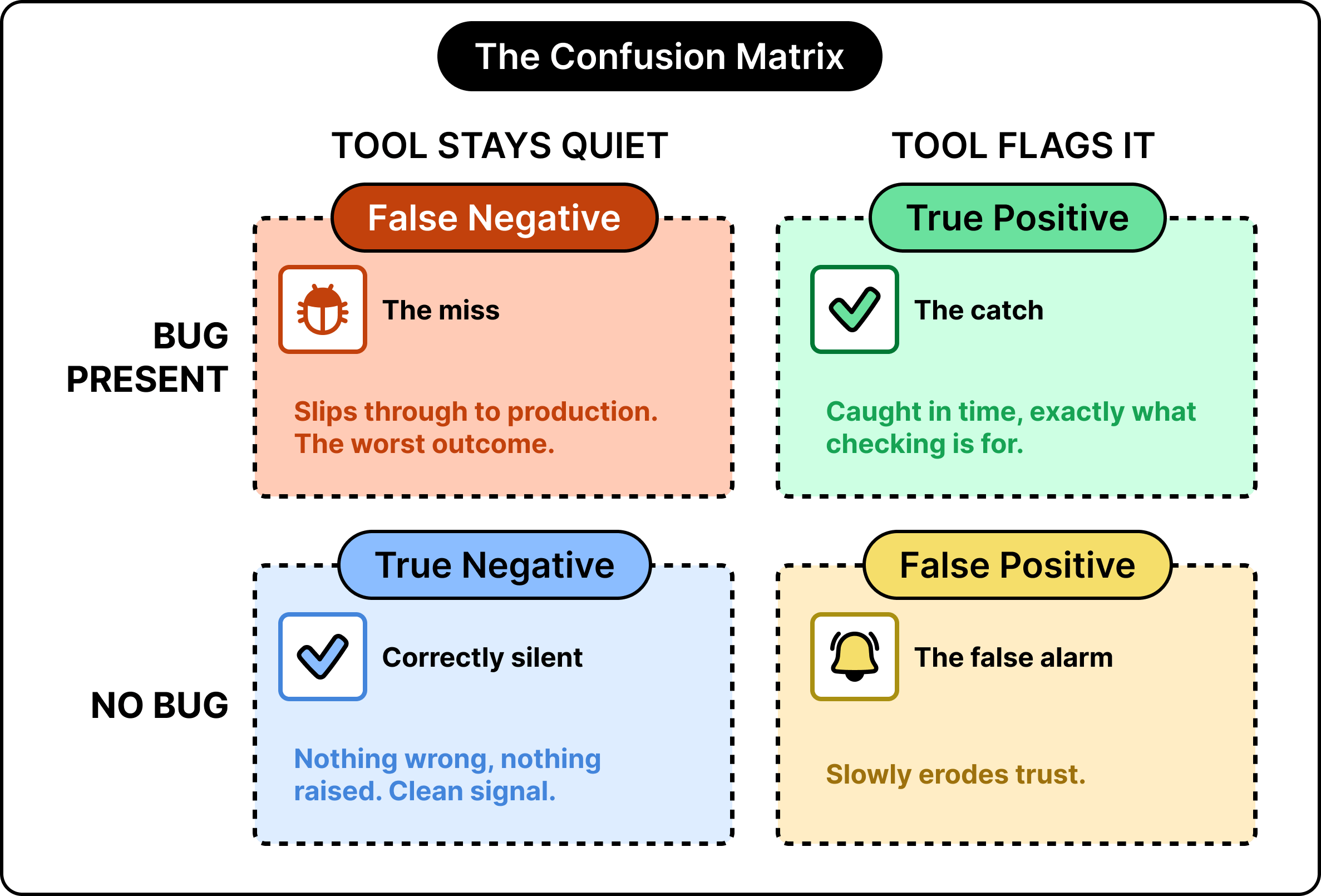 The Confusion Matrix

TOOL STAYS QUIET

TOOL FLAGS IT

BUG PRESENT

False Negative

The miss

Slips through to production. The worst outcome.

True Positive

The catch

Caught in time, exactly what checking is for.

NO BUG

True Negative

Correctly silent

Nothing wrong, nothing raised. Clean signal.

False Positive

The false alarm

Slowly erodes trust.